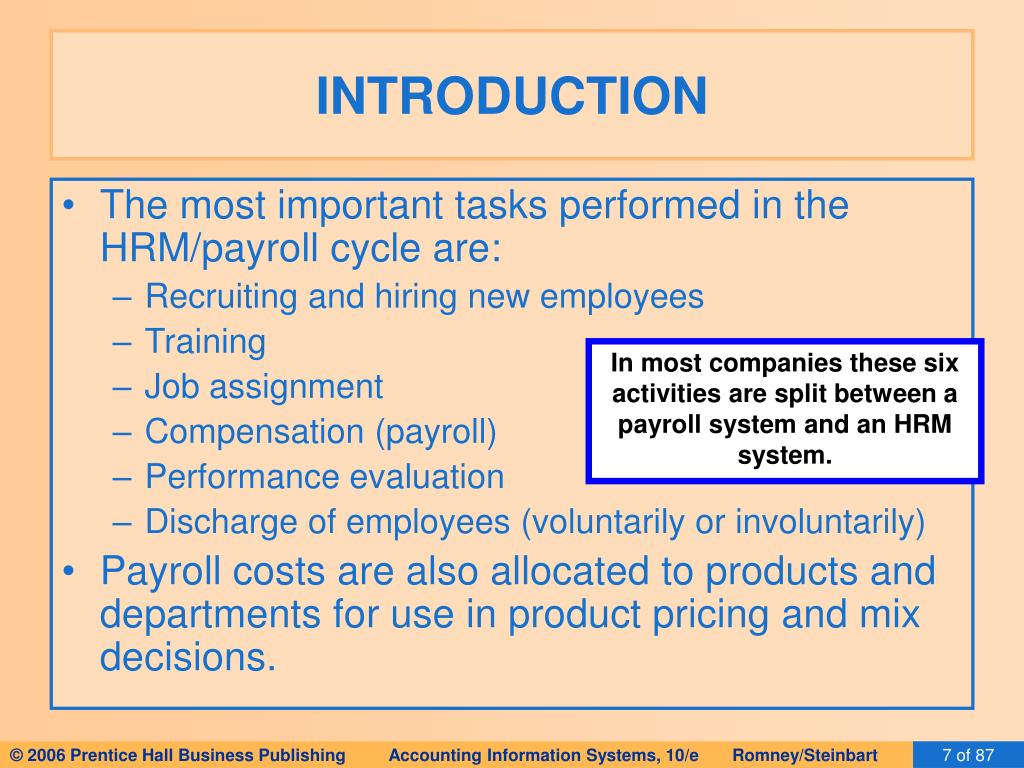 INTRODUCTION

• The most important tasks performed in the HRM/payroll cycle are:
– Recruiting and hiring new employees
– Training
– Job assignment
– Compensation (payroll)
– Performance evaluation
– Discharge of employees (voluntarily or involuntarily)

In most companies these six activities are split between a payroll system and an HRM system.

• Payroll costs are also allocated to products and departments for use in product pricing and mix decisions.

© 2006 Prentice Hall Business Publishing Accounting Information Systems, 10/e Romney/Steinbart 7 of 87